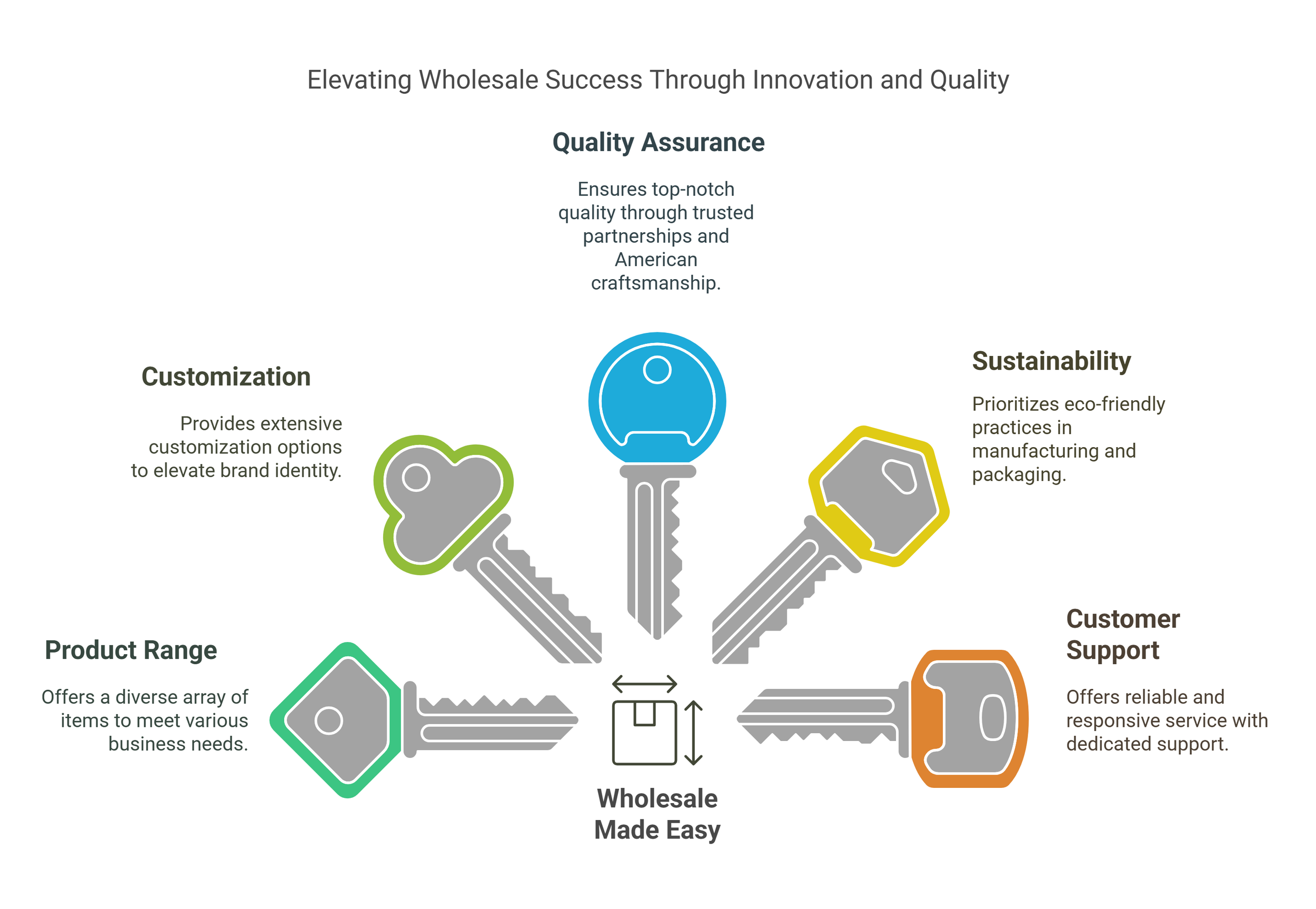 Elevating Wholesale Success Through Innovation and Quality

Quality Assurance

Ensures top-notch quality through trusted partnerships and American craftsmanship.

Customization

Provides extensive customization options to elevate brand identity.

Sustainability

Prioritizes eco-friendly practices in manufacturing and packaging.

Product Range

Offers a diverse array of items to meet various business needs.

Customer Support

Offers reliable and responsive service with dedicated support.

Wholesale Made Easy